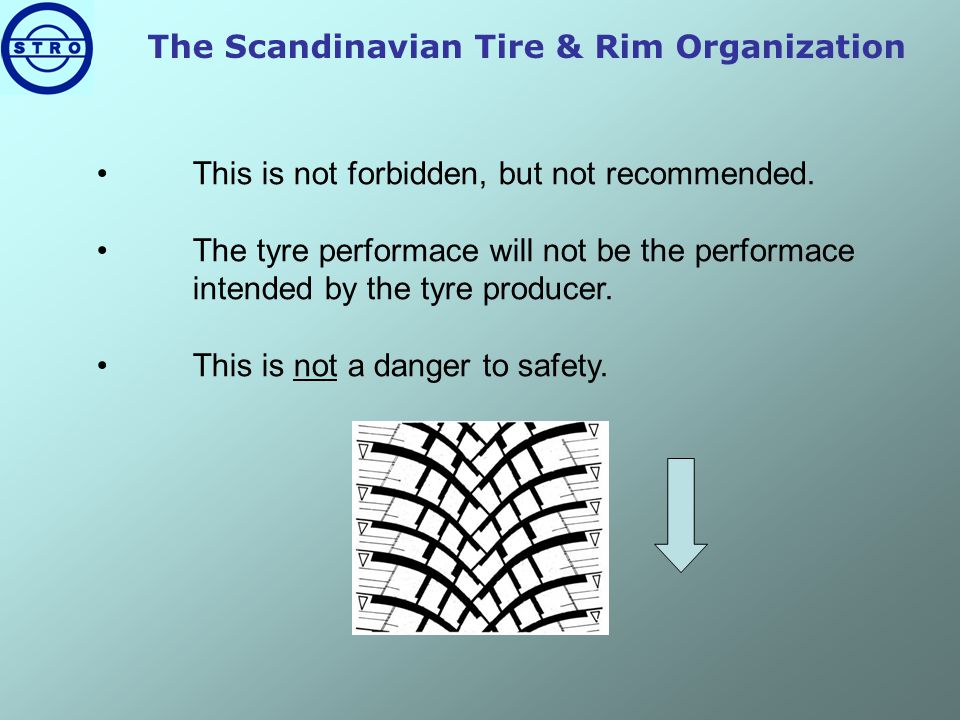 STRO

The Scandinavian Tire & Rim Organization

• This is not forbidden, but not recommended.

• The tyre performace will not be the performace intended by the tyre producer.

• This is not a danger to safety.